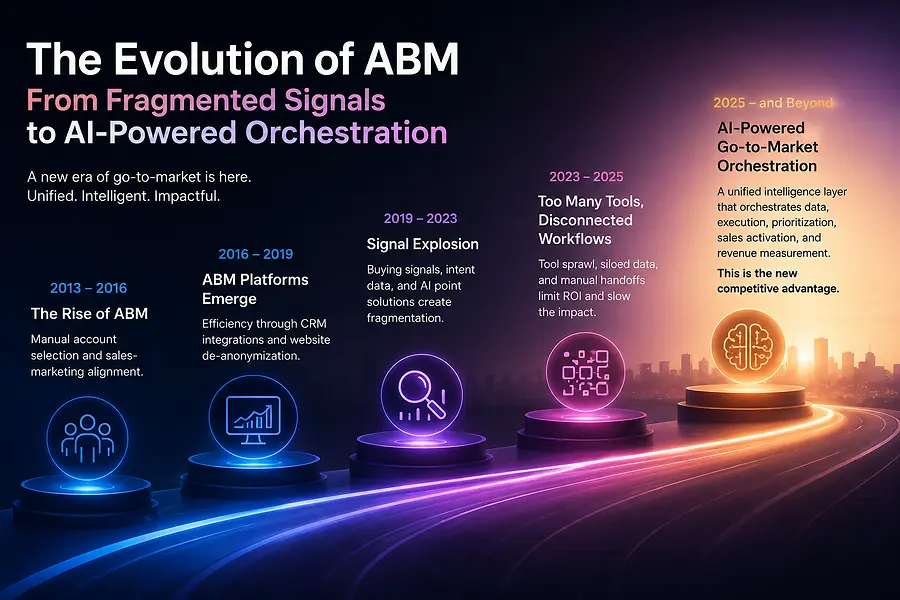 The Evolution of ABM
From Fragmented Signals to AI-Powered Orchestration

A new era of go-to-market is here.
Unified. Intelligent. Impactful.

2013 – 2016
The Rise of ABM
Manual account selection and sales-marketing alignment.

2016 – 2019
ABM Platforms Emerge
Efficiency through CRM integrations and website de-anonymization.

2019 – 2023
Signal Explosion
Buying signals, intent data, and AI point solutions create fragmentation.

2023 – 2025
Too Many Tools, Disconnected Workflows
Tool sprawl, siloed data, and manual handoffs limit ROI and slow the impact.

2025 – and Beyond
AI-Powered Go-to-Market Orchestration
A unified intelligence layer that orchestrates data, execution, prioritization, sales activation, and revenue measurement.
This is the new competitive advantage.